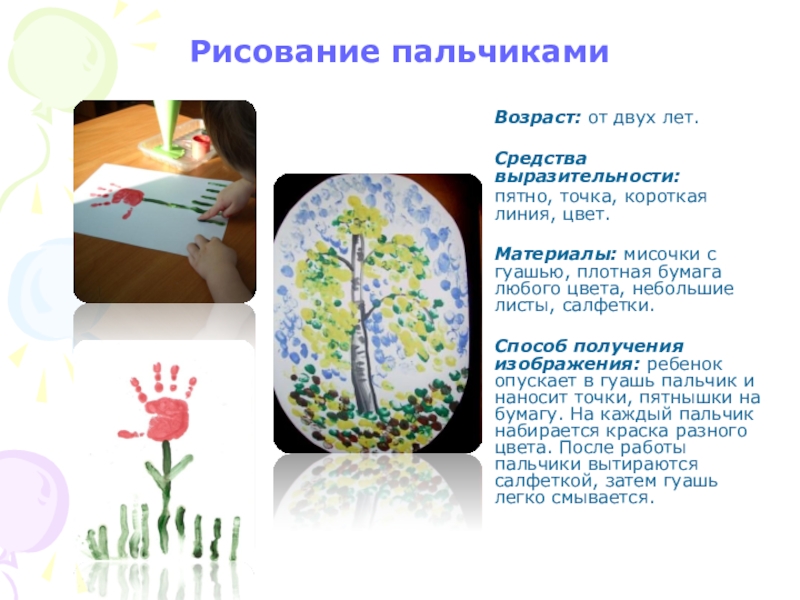 Рисование пальчиками

Возраст: от двух лет.

Средства выразительности: пятно, точка, короткая линия, цвет.

Материалы: мисочки с гуашью, плотная бумага любого цвета, небольшие листы, салфетки.

Способ получения изображения: ребенок опускает в гуашь пальчик и наносит точки, пятнышки на бумагу. На каждый пальчик набирается краска разного цвета. После работы пальчики вытираются салфеткой, затем гуашь легко смывается.